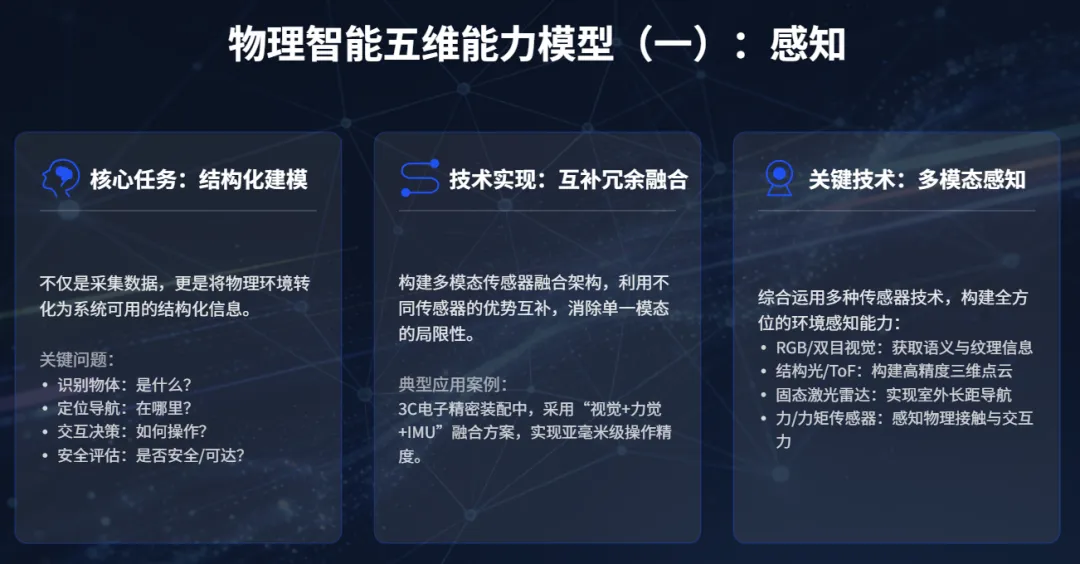 物理智能五维能力模型（一）：感知

核心任务：结构化建模

不仅是采集数据，更是将物理环境转化为系统可用的结构化信息。

关键问题：
• 识别物体：是什么？
• 定位导航：在哪里？
• 交互决策：如何操作？
• 安全评估：是否安全/可达？

技术实现：互补冗余融合

构建多模态传感器融合架构，利用不同传感器的优势互补，消除单一模态的局限性。

典型应用案例：
3C电子精密装配中，采用“视觉+力觉+IMU”融合方案，实现亚毫米级操作精度。

关键技术：多模态感知

综合运用多种传感器技术，构建全方位的环境感知能力：
• RGB/双目视觉：获取语义与纹理信息
• 结构光/ToF：构建高精度三维点云
• 固态激光雷达：实现室外长距导航
• 力/力矩传感器：感知物理接触与交互力